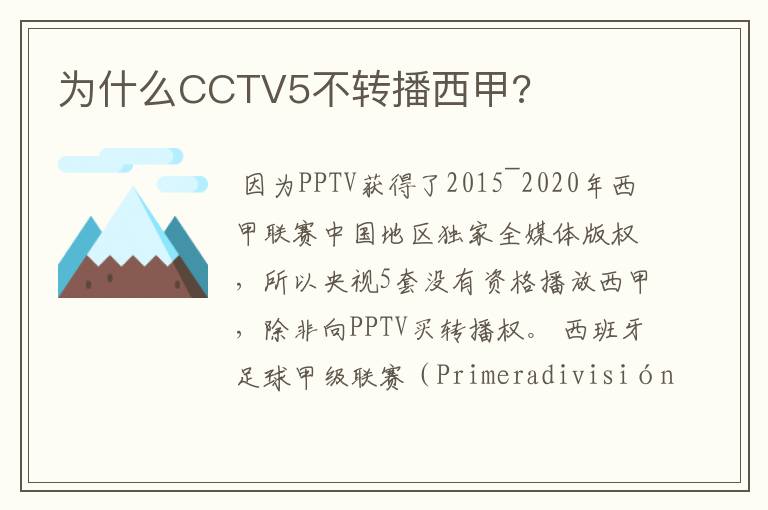 为什么CCTV5不转播西甲?

因为PPTV获得了2015¯2020年西甲联赛中国地区独家全媒体版权，所以央视5套没有资格播放西甲，除非向PPTV买转播权。 西班牙足球甲级联赛（Primeradivisión